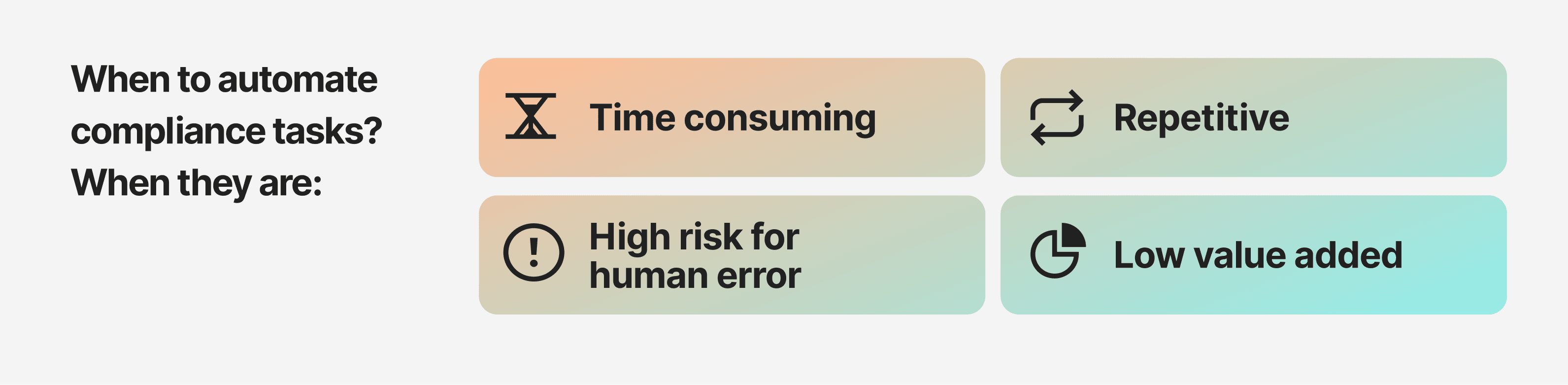 When to automate compliance tasks? When they are:

Time consuming

Repetitive

High risk for human error

Low value added